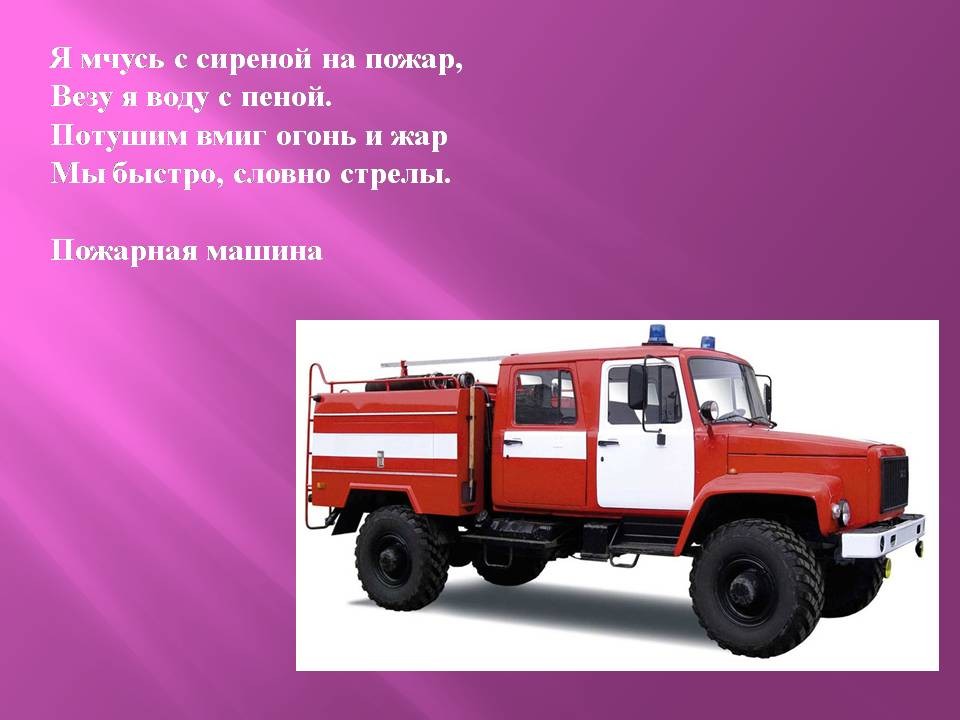 Я мчусь с сиреной на пожар,
Везу я воду с пеной.
Потушим вмиг огонь и жар
Мы быстро, словно стрелы.

Пожарная машина